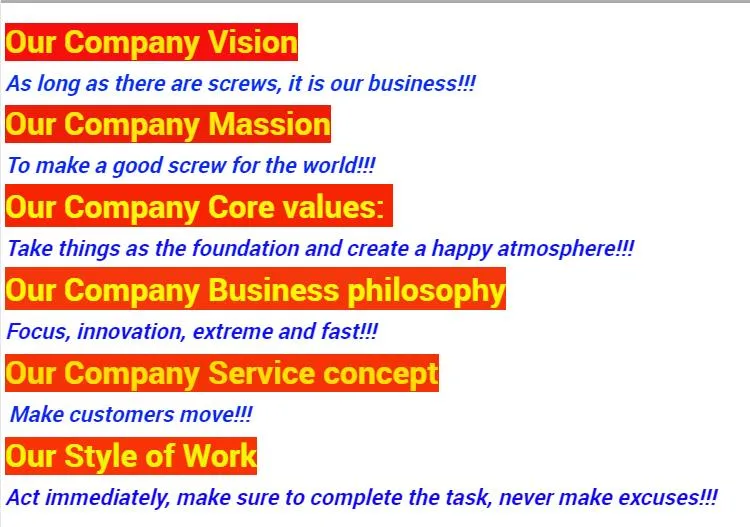 Our Company Vision

As long as there are screws, it is our business!!!

Our Company Massion

To make a good screw for the world!!!

Our Company Core values:

Take things as the foundation and create a happy atmosphere!!!

Our Company Business philosophy

Focus, innovation, extreme and fast!!!

Our Company Service concept

Make customers move!!!

Our Style of Work

Act immediately, make sure to complete the task, never make excuses!!!